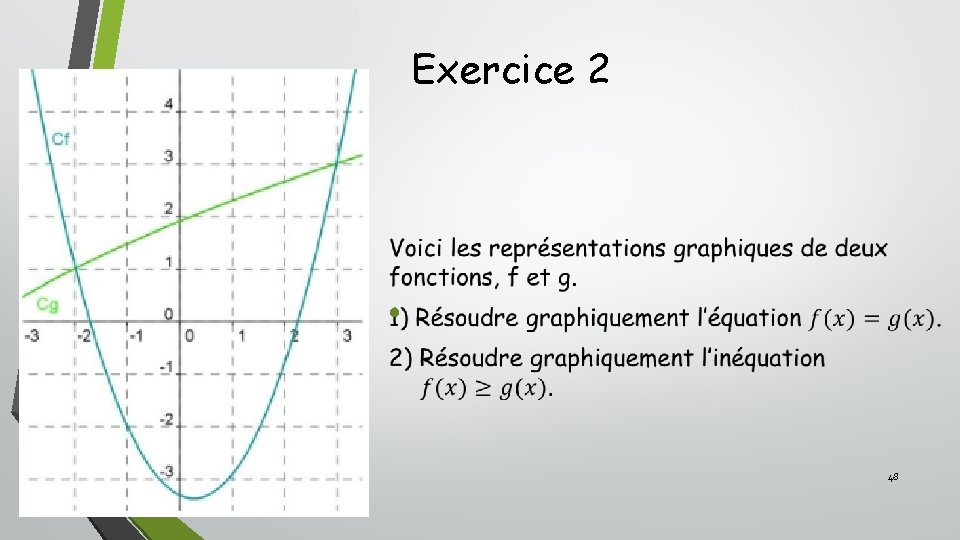 Exercice 2

Cf
Cg
4
3
2
1
0
-1
-2
-3
-3 -2 -1 0 1 2 3

Voici les représentations graphiques de deux fonctions, f et g.

1) Résoudre graphiquement l'équation $f(x) = g(x)$.

2) Résoudre graphiquement l'inéquation $f(x) \geq g(x)$.

48